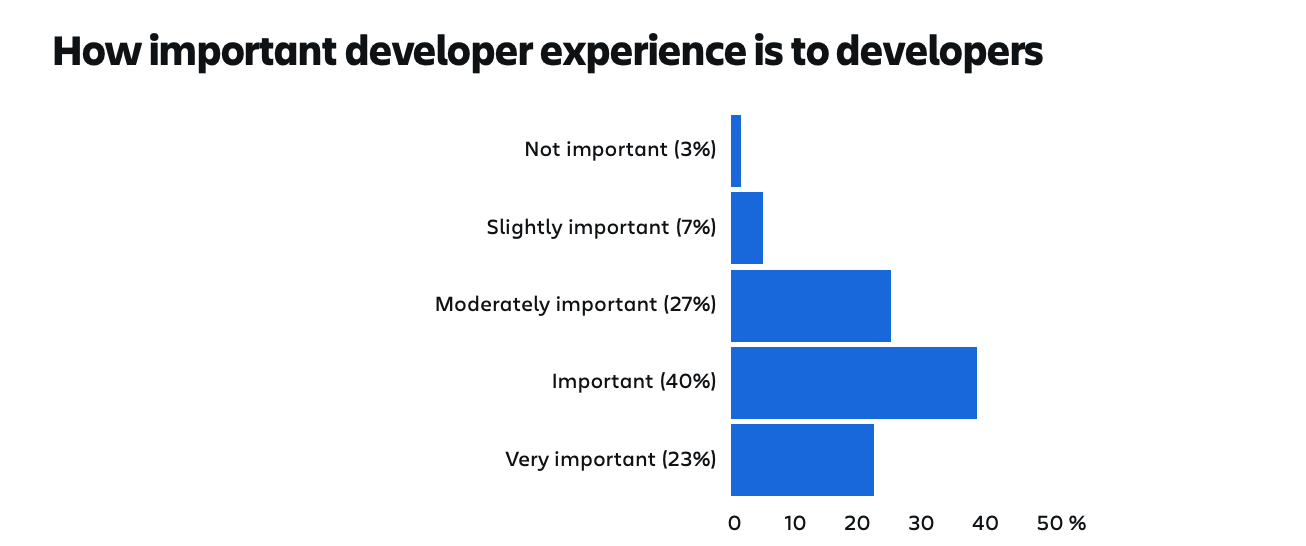 How important developer experience is to developers

Not important (3%)
Slightly important (7%)
Moderately important (27%)
Important (40%)
Very important (23%)

0 10 20 30 40 50 %